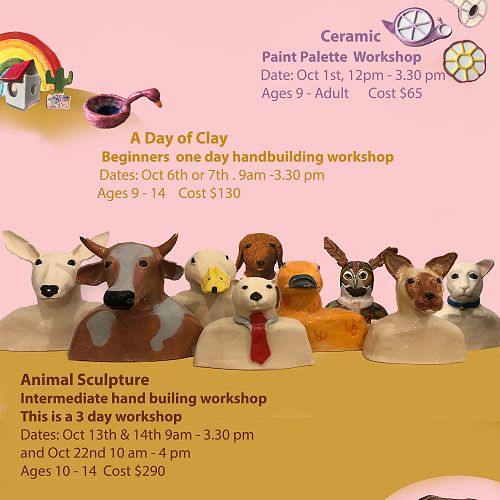 Ceramic
Paint Palette Workshop
Date: Oct 1st, 12pm - 3.30 pm
Ages 9 - Adult Cost $65

A Day of Clay
Beginners one day handbuilding workshop
Dates: Oct 6th or 7th . 9am -3.30 pm
Ages 9 - 14 Cost $130

Animal Sculpture
Intermediate hand builing workshop
This is a 3 day workshop
Dates: Oct 13th & 14th 9am - 3.30 pm
and Oct 22nd 10 am - 4 pm
Ages 10 - 14 Cost $290